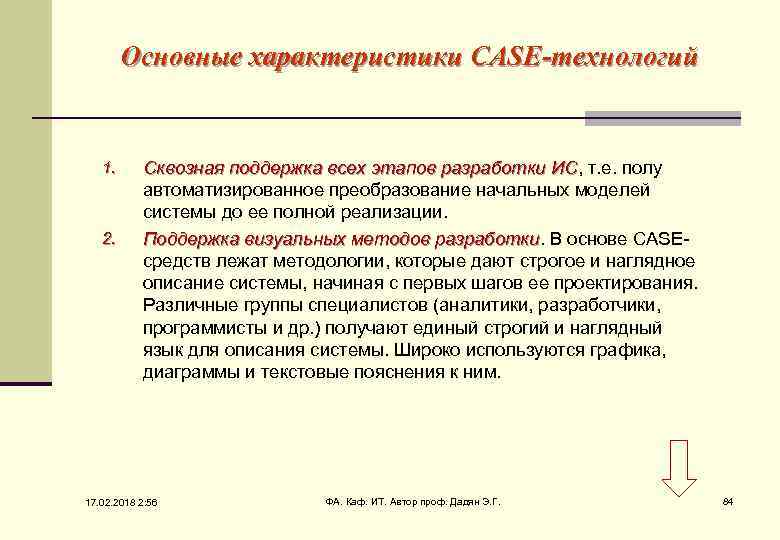 Основные характеристики CASE-технологий

1. Сквозная поддержка всех этапов разработки ИС, т.е. полу автоматизированное преобразование начальных моделей системы до ее полной реализации.

2. Поддержка визуальных методов разработки. В основе CASE-средств лежат методологии, которые дают строгое и наглядное описание системы, начиная с первых шагов ее проектирования. Различные группы специалистов (аналитики, разработчики, программисты и др.) получают единый строгий и наглядный язык для описания системы. Широко используются графика, диаграммы и текстовые пояснения к ним.

17.02.2018 2:56

ФА. Каф. ИТ. Автор проф. Дадян Э.Г.

84